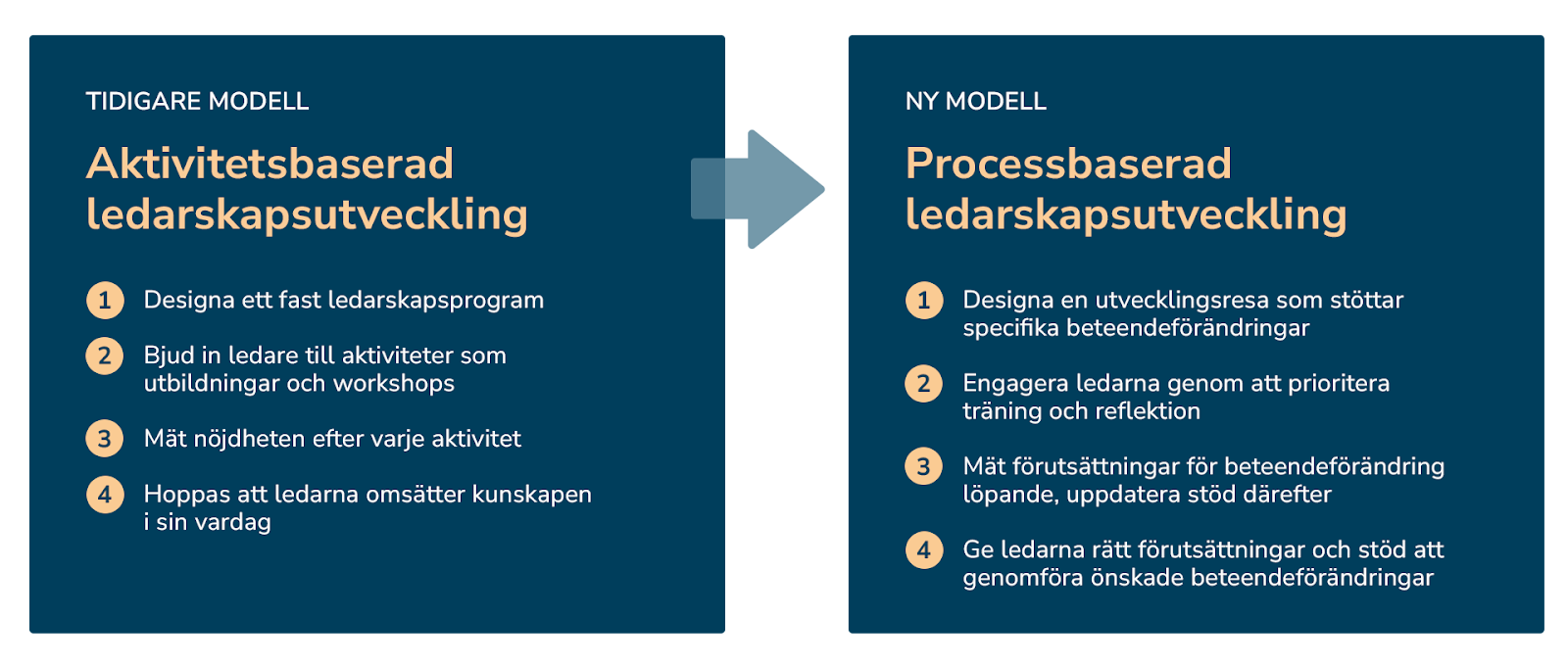 TIDIGARE MODELL

Aktivitetsbaserad ledarskapsutveckling

1 Designa ett fast ledarskapsprogram

2 Bjud in ledare till aktiviteter som utbildningar och workshops

3 Mät nöjdheten efter varje aktivitet

4 Hoppas att ledarna omsätter kunskapen i sin vardag

NY MODELL

Processbaserad ledarskapsutveckling

1 Designa en utvecklingsresa som stöttar specifika beteendeförändringar

2 Engagera ledarna genom att prioritera träning och reflektion

3 Mät förutsättningar för beteendeförändring löpande, uppdatera stöd därefter

4 Ge ledarna rätt förutsättningar och stöd att genomföra önskade beteendeförändringar